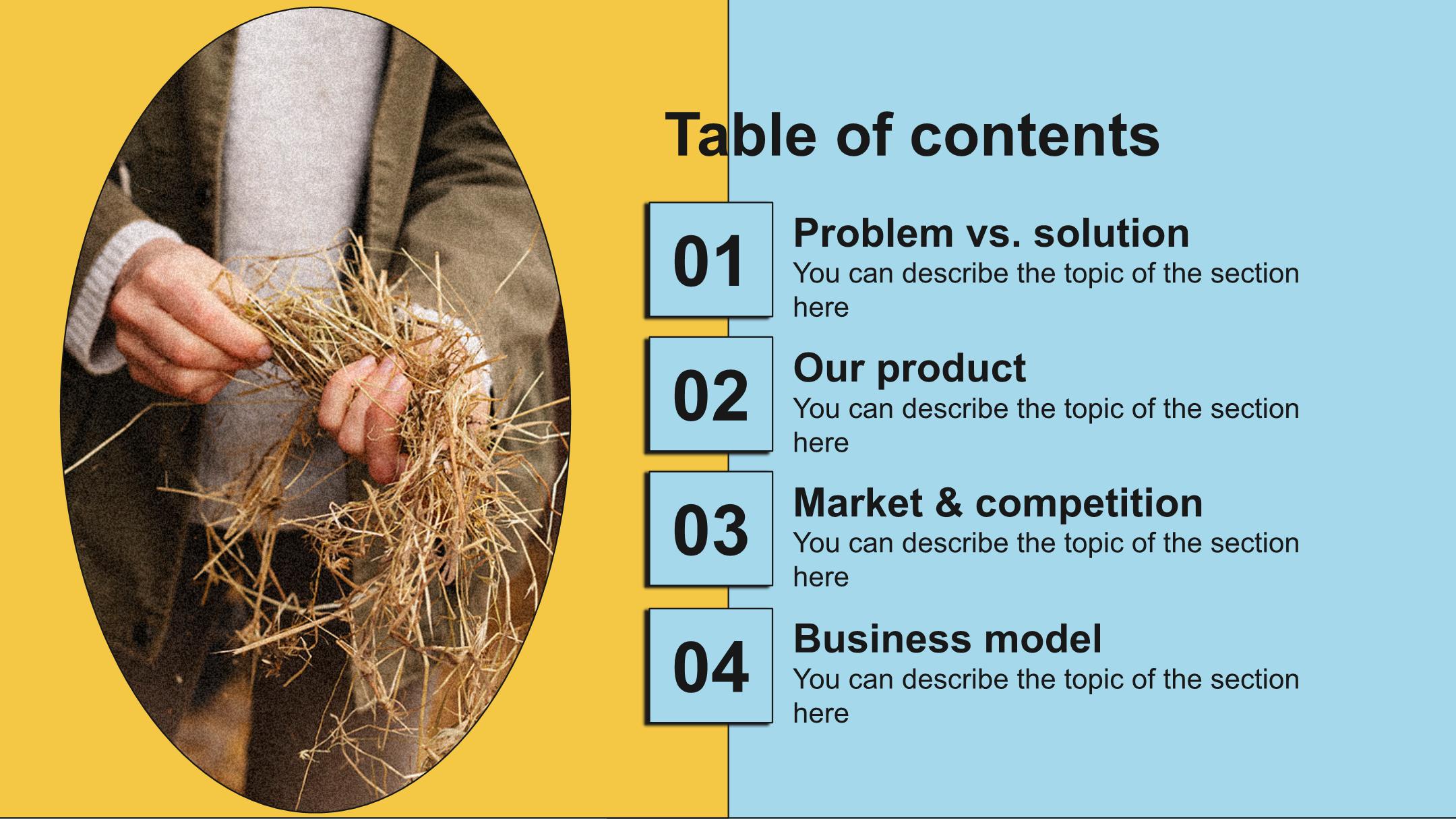 Table of contents

01
Problem vs. solution
You can describe the topic of the section here

02
Our product
You can describe the topic of the section here

03
Market & competition
You can describe the topic of the section here

04
Business model
You can describe the topic of the section here